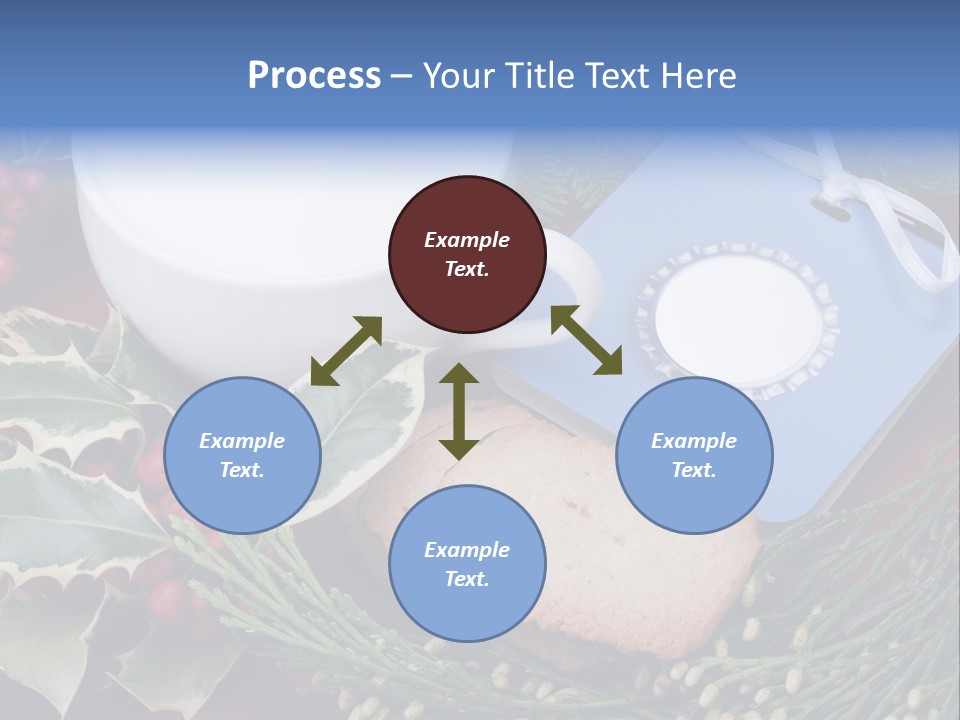 Process – Your Title Text Here

Example Text.

Example Text.

Example Text.

Example Text.